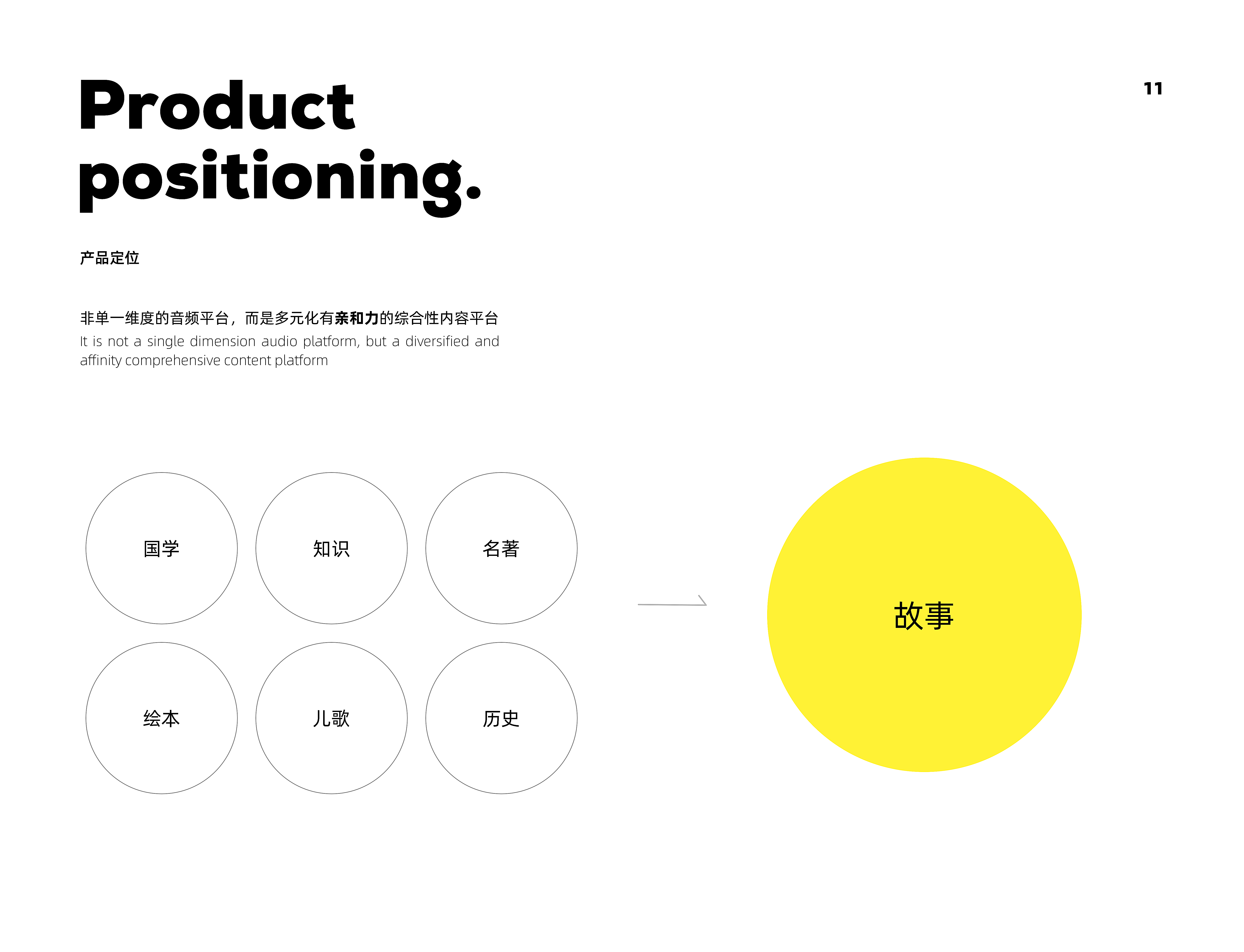 Product positioning.

11

产品定位

非单一维度的音频平台，而是多元化有亲和力的综合性内容平台

It is not a single dimension audio platform, but a diversified and affinity comprehensive content platform

国学

知识

名著

绘本

儿歌

历史

故事